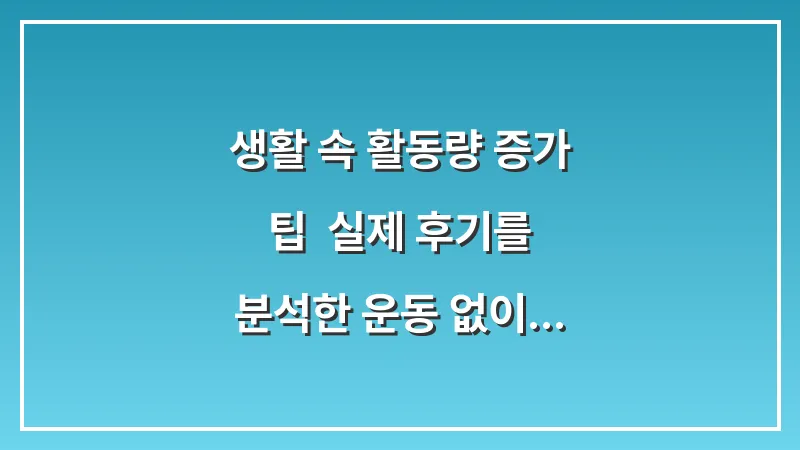 생활 속 활동량 증가 팁 실제 후기를 분석한 운동 없이...